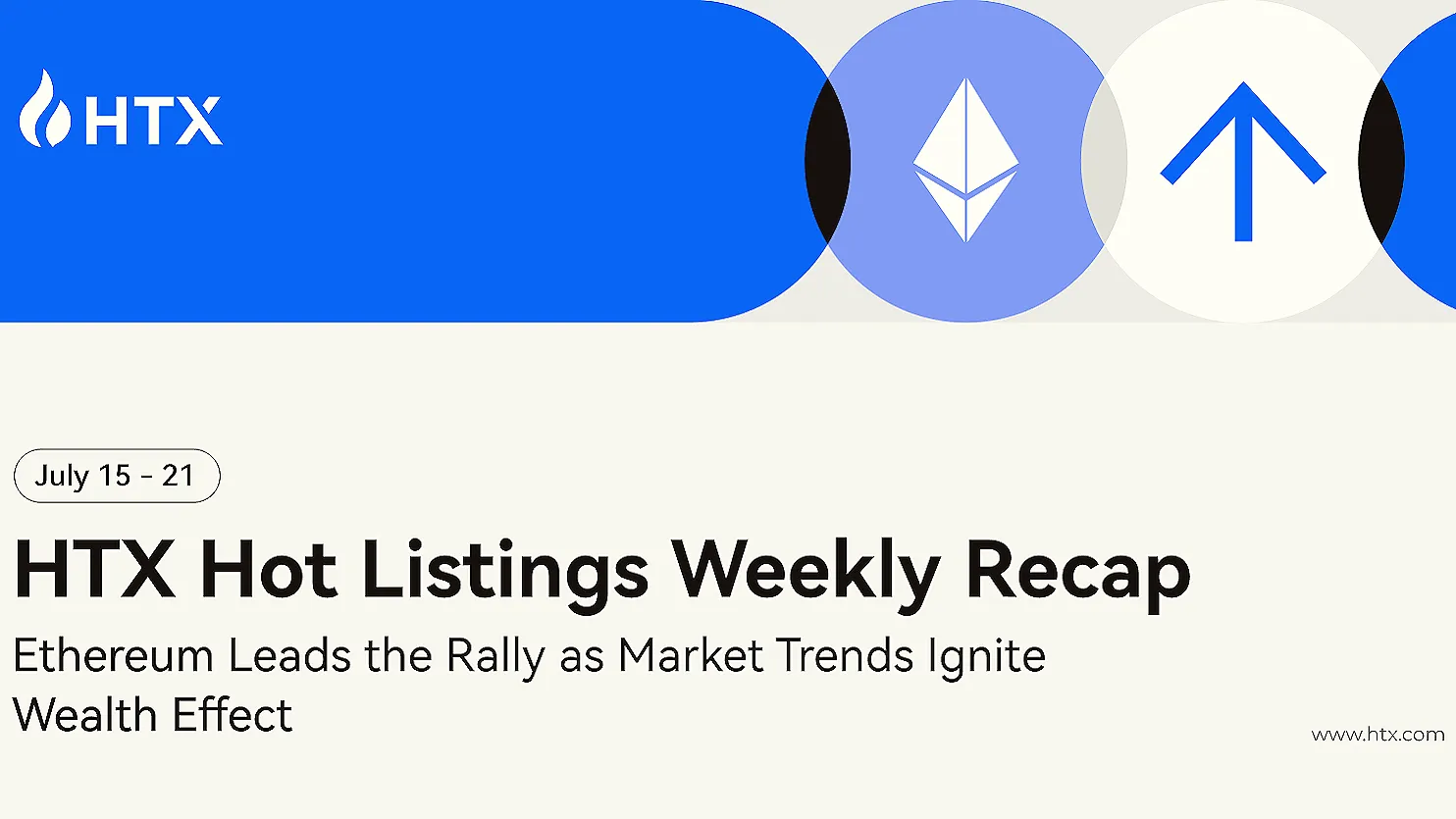 HTX

July 15 - 21

HTX Hot Listings Weekly Recap

Ethereum Leads the Rally as Market Trends Ignite Wealth Effect

www.htx.com